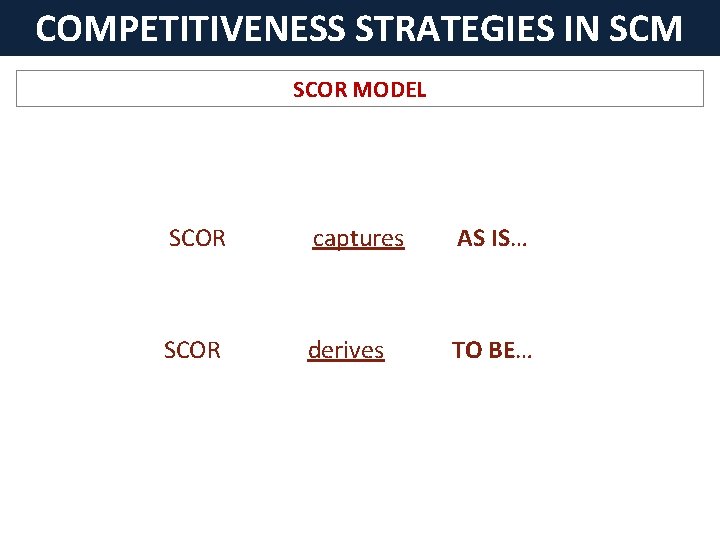 COMPETITIVENESS STRATEGIES IN SCM

SCOR MODEL

SCOR captures AS IS…

SCOR derives TO BE…